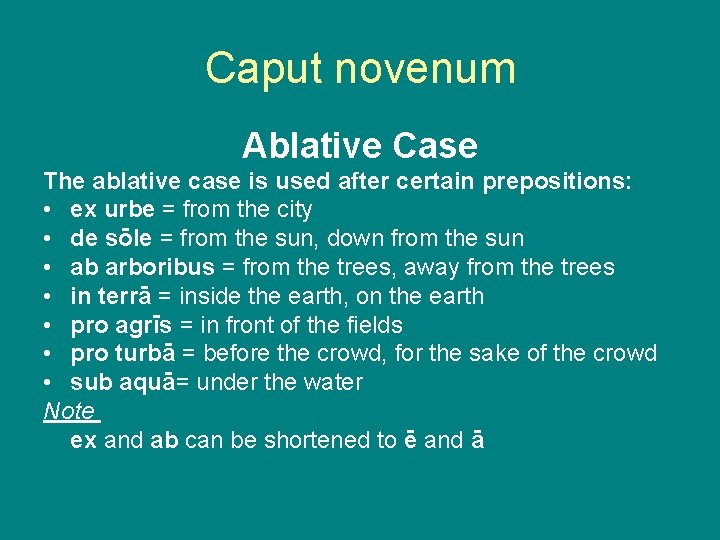 Caput novenum

Ablative Case

The ablative case is used after certain prepositions:
• ex urbe = from the city
• de sōle = from the sun, down from the sun
• ab arboribus = from the trees, away from the trees
• in terrā = inside the earth, on the earth
• pro agrīs = in front of the fields
• pro turbā = before the crowd, for the sake of the crowd
• sub aquā= under the water

Note
ex and ab can be shortened to ē and ā